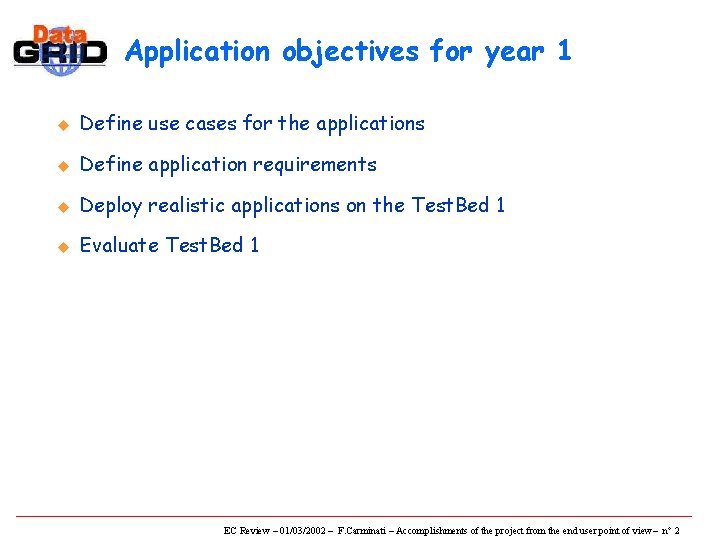 Data GRID

Application objectives for year 1

Define use cases for the applications

Define application requirements

Deploy realistic applications on the TestBed 1

Evaluate TestBed 1

EC Review – 01/03/2002 – F.Carminati – Accomplishments of the project from the end user point of view – n° 2